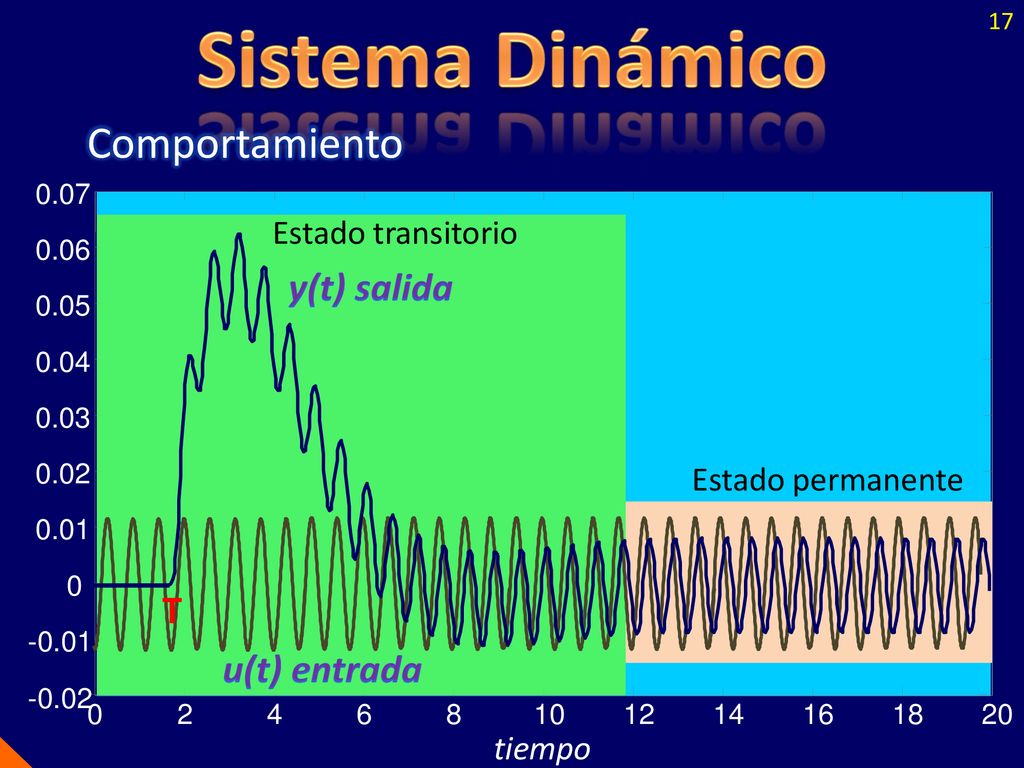 17

Sistema Dinámico

Comportamiento

0.07
0.06
0.05
0.04
0.03
0.02
0.01
0
-0.01
-0.02

Estado transitorio

y(t) salida

Estado permanente

T

u(t) entrada

0 2 4 6 8 10 12 14 16 18 20

tiempo